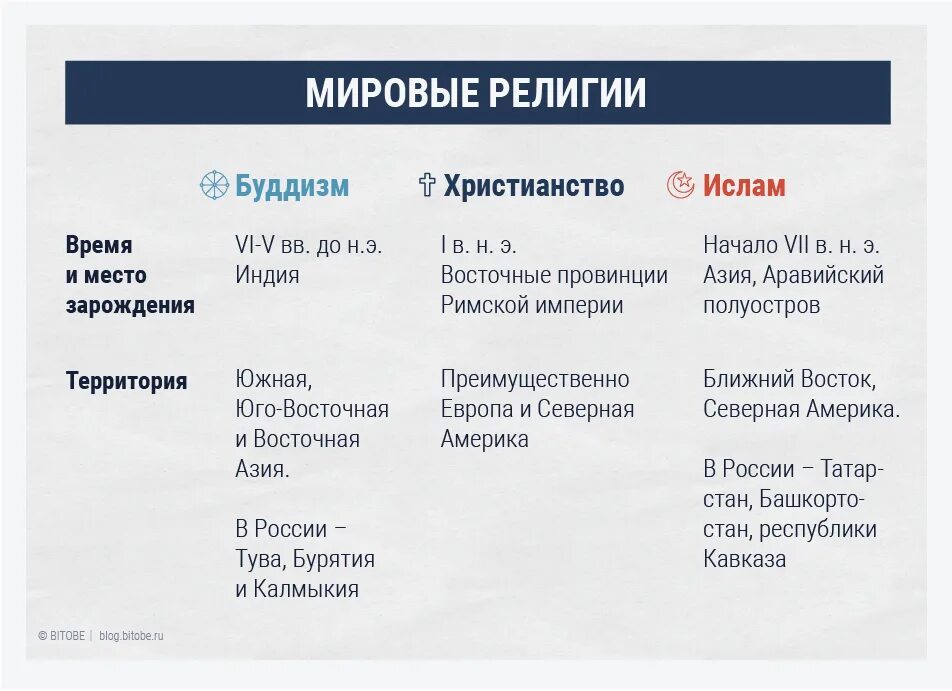 МИРОВЫЕ РЕЛИГИИ

| | Буддизм | Христианство | Ислам |
|---|---|---|---|
| Время и место зарождения | VI-V вв. до н.э. Индия | I в. н. э. Восточные провинции Римской империи | Начало VII в. н. э. Азия, Аравийский полуостров |
| Территория | Южная, Юго-Восточная и Восточная Азия. В России – Тува, Бурятия и Калмыкия | Преимущественно Европа и Северная Америка | Ближний Восток, Северная Америка. В России – Татарстан, Башкортостан, республики Кавказа |

© BITOBE | blog.bitobe.ru